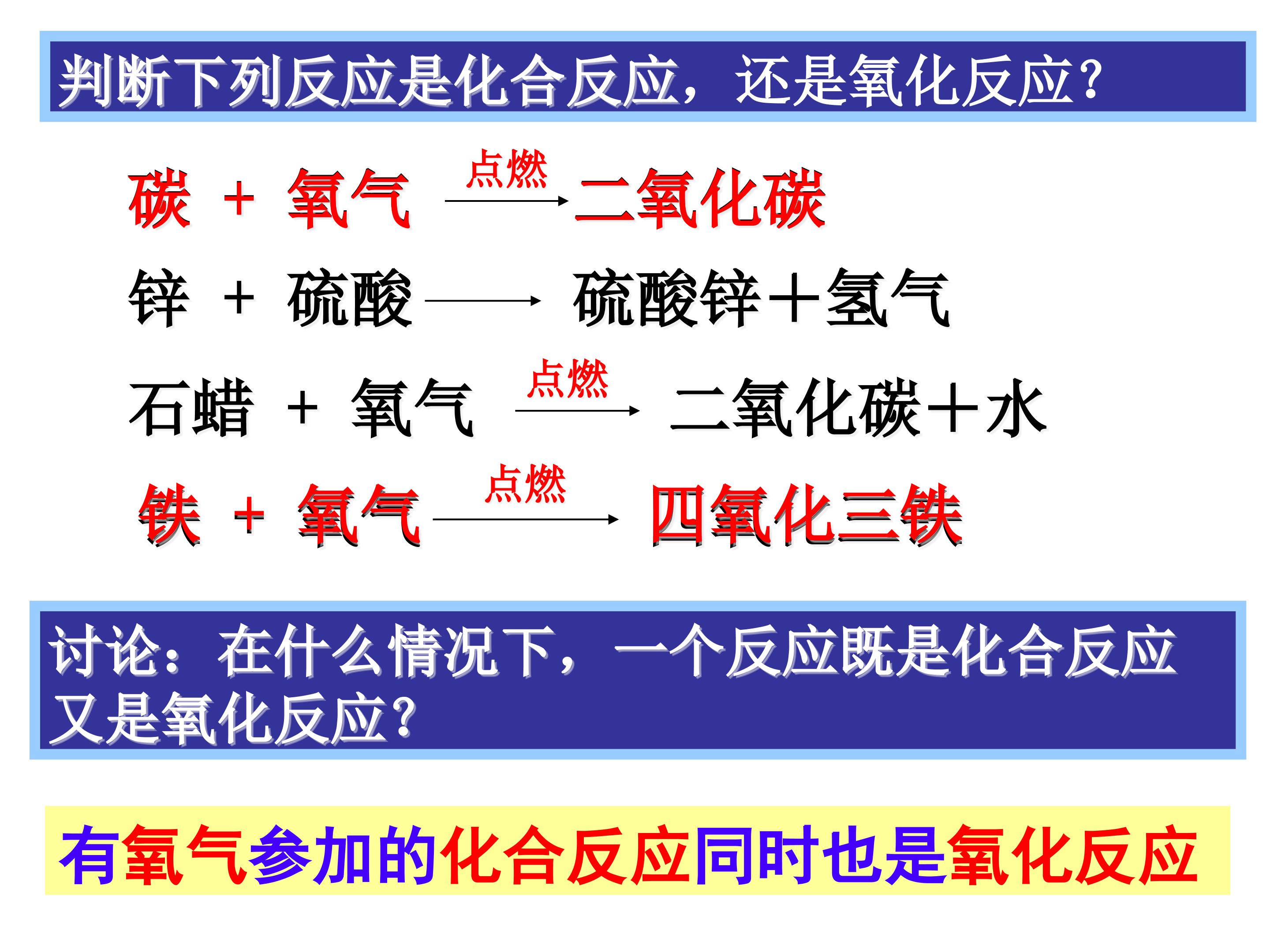 判断下列反应是化合反应，还是氧化反应？

碳 + 氧气 $\xrightarrow{点燃}$ 二氧化碳

锌 + 硫酸 $\longrightarrow$ 硫酸锌＋氢气

石蜡 + 氧气 $\xrightarrow{点燃}$ 二氧化碳＋水

铁 + 氧气 $\xrightarrow{点燃}$ 四氧化三铁

讨论：在什么情况下，一个反应既是化合反应又是氧化反应？

有氧气参加的化合反应同时也是氧化反应